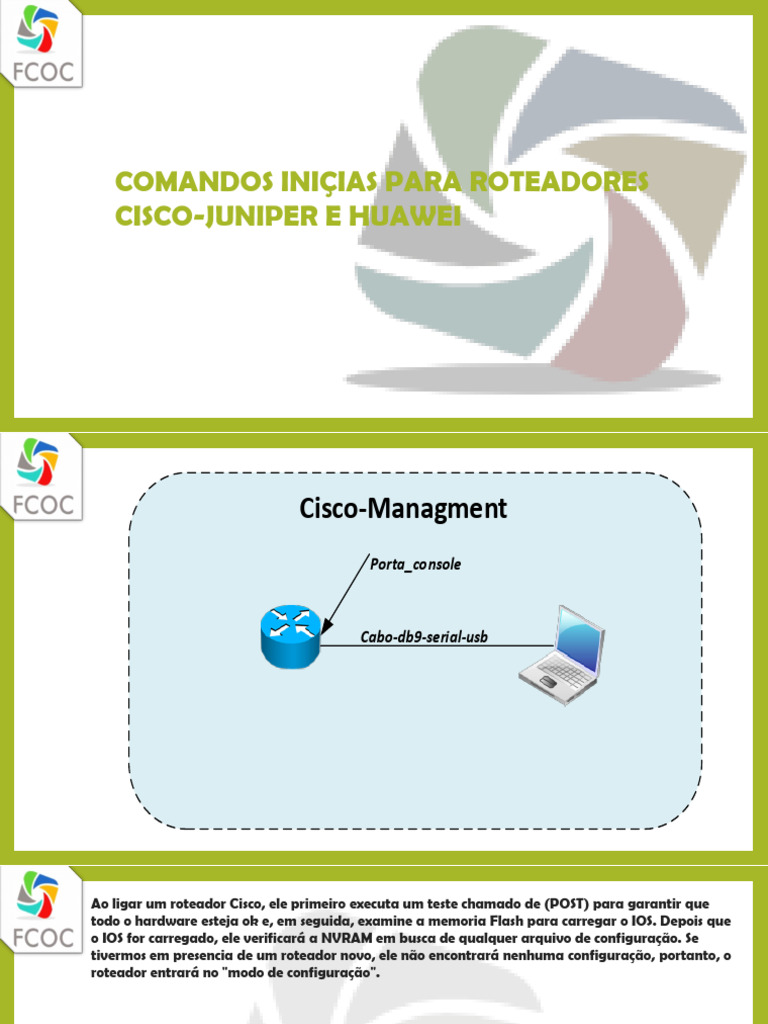 FCOC

COMANDOS INIÇIAS PARA ROTEADORES CISCO-JUNIPER E HUAWEI

FCOC

Cisco-Managment

Porta_console

Cabo-db9-serial-usb

FCOC

Ao ligar um roteador Cisco, ele primeiro executa um teste chamado de (POST) para garantir que todo o hardware esteja ok e, em seguida, examine a memoria Flash para carregar o IOS. Depois que o IOS for carregado, ele verificará a NVRAM em busca de qualquer arquivo de configuração. Se tivermos em presencia de um roteador novo, ele não encontrará nenhuma configuração, portanto, o roteador entrará no "modo de configuração".